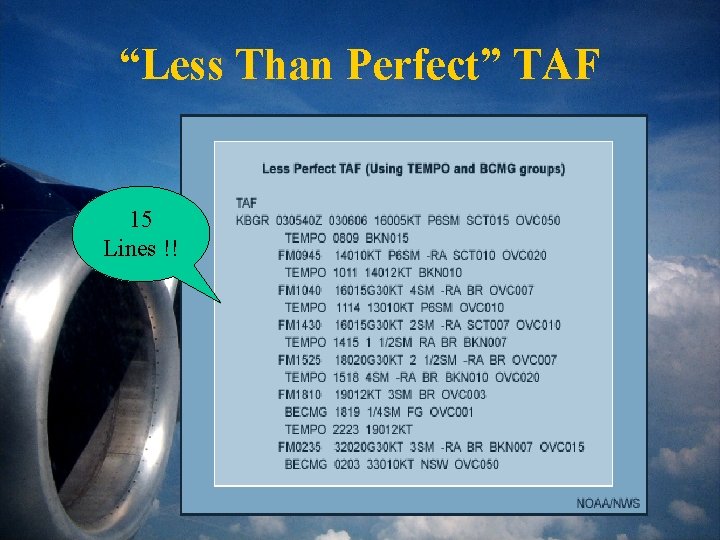 “Less Than Perfect” TAF

15 Lines !!

Less Perfect TAF (Using TEMPO and BCMG groups)

TAF
KBGR 030540Z 030606 16005KT P6SM SCT015 OVC050
TEMPO 0809 BKN015
FM0945 14010KT P6SM -RA SCT010 OVC020
TEMPO 1011 14012KT BKN010
FM1040 16015G30KT 4SM -RA BR OVC007
TEMPO 1114 13010KT P6SM OVC010
FM1430 16015G30KT 2SM -RA SCT007 OVC010
TEMPO 1415 1 1/2SM RA BR BKN007
FM1525 18020G30KT 2 1/2SM -RA BR OVC007
TEMPO 1518 4SM -RA BR BKN010 OVC020
FM1810 19012KT 3SM BR OVC003
BECMG 1819 1/4SM FG OVC001
TEMPO 2223 19012KT
FM0235 32020G30KT 3SM -RA BR BKN007 OVC015
BECMG 0203 33010KT NSW OVC050

NOAA/NWS